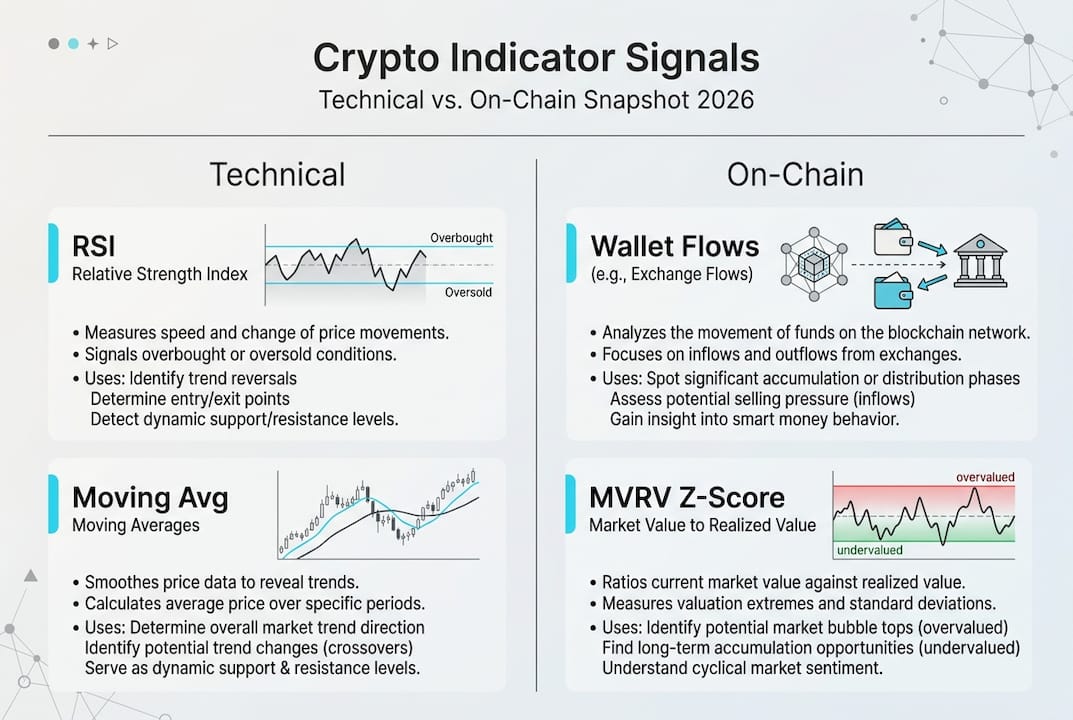 Crypto Indicator Signals
Technical vs. On-Chain Snapshot 2026

Technical

RSI
Relative Strength Index

Overbought
Oversold

• Measures speed and change of price movements.
• Signals overbought or oversold conditions.
• Uses: Identify trend reversals
Determine entry/exit points
Detect dynamic support/resistance levels.

Moving Avg
Moving Averages

• Smoothes price data to reveal trends.
• Calculates average price over specific periods.
• Uses: Determine overall market trend direction
Identify potential trend changes (crossovers)
Serve as dynamic support & resistance levels.

On-Chain

Wallet Flows
(e.g., Exchange Flows)

• Analyzes the movement of funds on the blockchain network.
• Focuses on inflows and outflows from exchanges.
• Uses: Spot significant accumulation or distribution phases
Assess potential selling pressure (inflows)
Gain insight into smart money behavior.

MVRV Z-Score
Market Value to Realized Value

overvalued
undervalued

• Ratios current market value against realized value.
• Measures valuation extremes and standard deviations.
• Uses: Identify potential market bubble tops (overvalued)
Find long-term accumulation opportunities (undervalued)
Understand cyclical market sentiment.